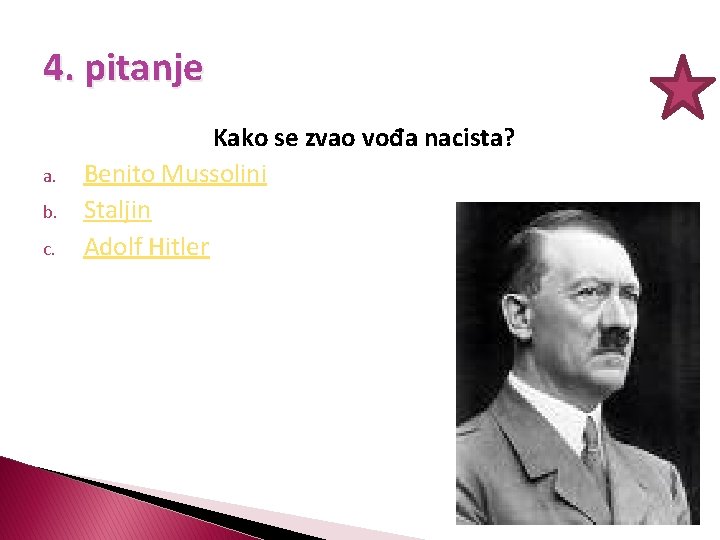 4. pitanje

Kako se zvao vođa nacista?

a. Benito Mussolini
b. Staljin
c. Adolf Hitler